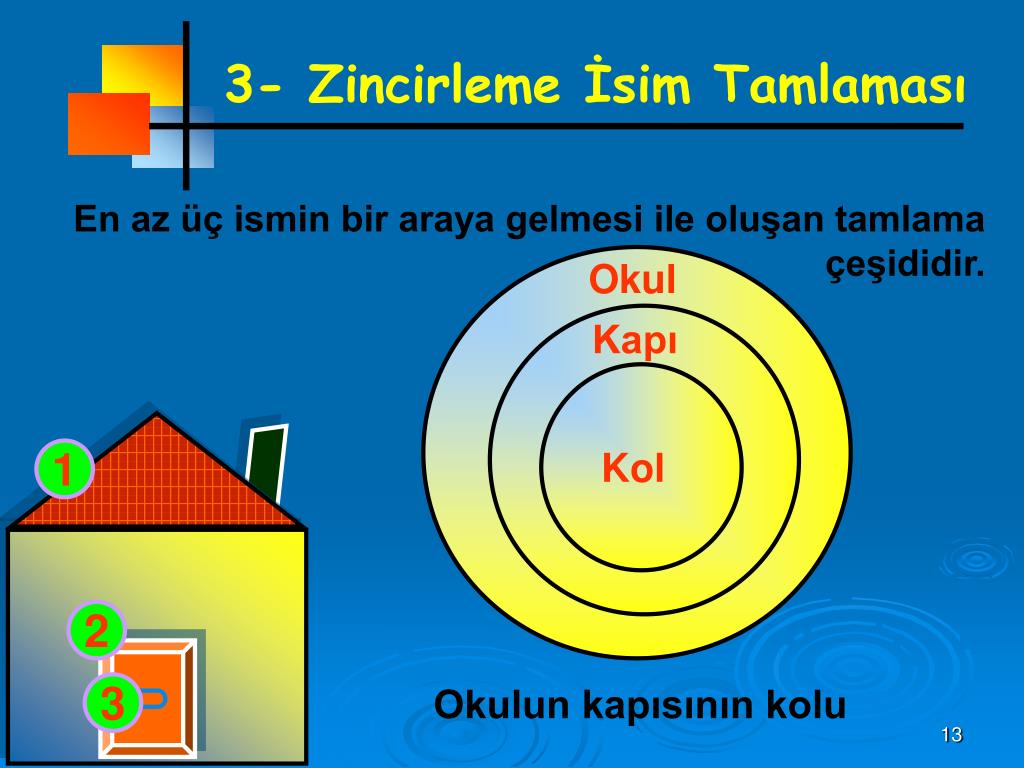 3- Zincirleme İsim Tamlaması

En az üç ismin bir araya gelmesi ile oluşan tamlama çeşididir.

Okul

Kapı

Kol

1

2

3

Okulun kapısının kolu

13